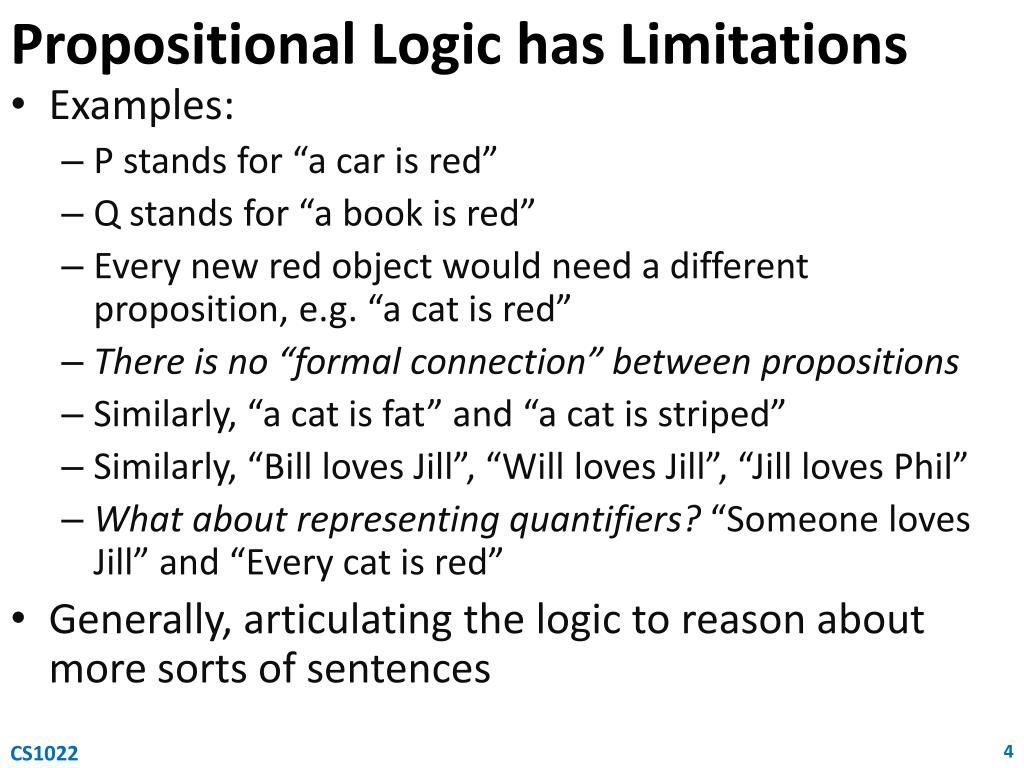 Propositional Logic has Limitations

• Examples:
– P stands for “a car is red”
– Q stands for “a book is red”
– Every new red object would need a different proposition, e.g. “a cat is red”
– There is no “formal connection” between propositions
– Similarly, “a cat is fat” and “a cat is striped”
– Similarly, “Bill loves Jill”, “Will loves Jill”, “Jill loves Phil”
– What about representing quantifiers? “Someone loves Jill” and “Every cat is red”
• Generally, articulating the logic to reason about more sorts of sentences

CS1022

4